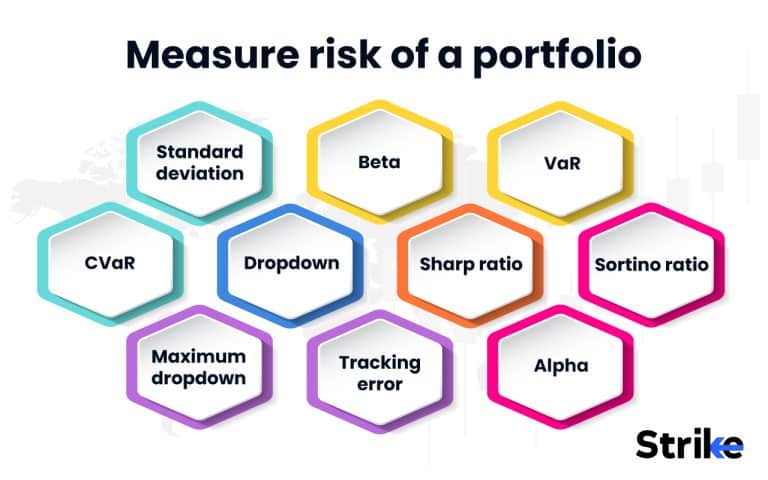 Measure risk of a portfolio

Standard deviation

Beta

VaR

CVaR

Dropdown

Sharp ratio

Sortino ratio

Maximum dropdown

Tracking error

Alpha

Strike